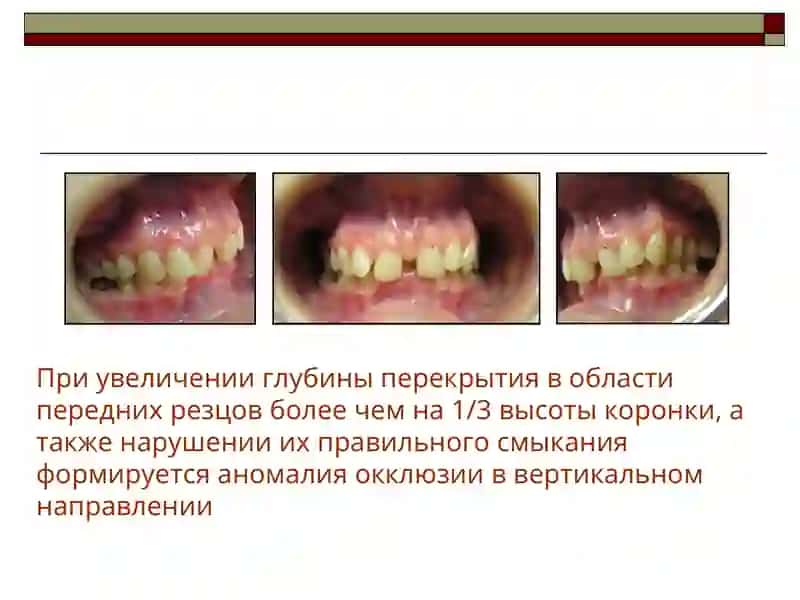 При увеличении глубины перекрытия в области передних резцов более чем на 1/3 высоты коронки, а также нарушении их правильного смыкания формируется аномалия окклюзии в вертикальном направлении